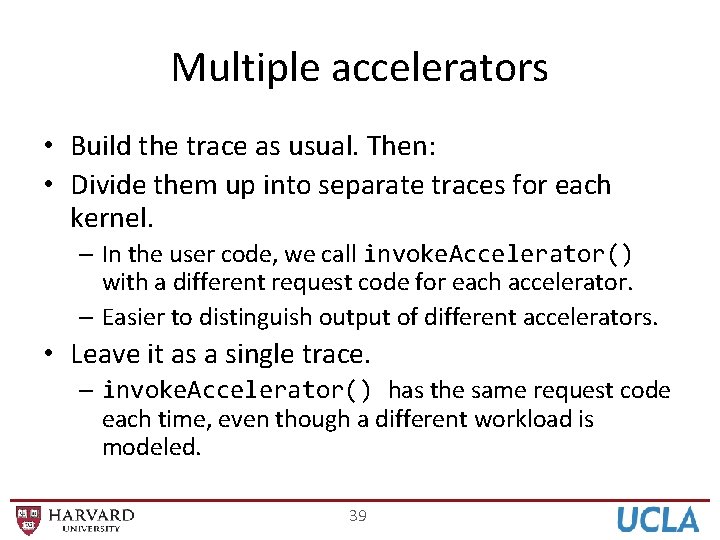 Multiple accelerators

• Build the trace as usual. Then:
• Divide them up into separate traces for each kernel.
– In the user code, we call invokeAccelerator() with a different request code for each accelerator.
– Easier to distinguish output of different accelerators.
• Leave it as a single trace.
– invokeAccelerator() has the same request code each time, even though a different workload is modeled.

HARVARD UNIVERSITY
39
UCLA